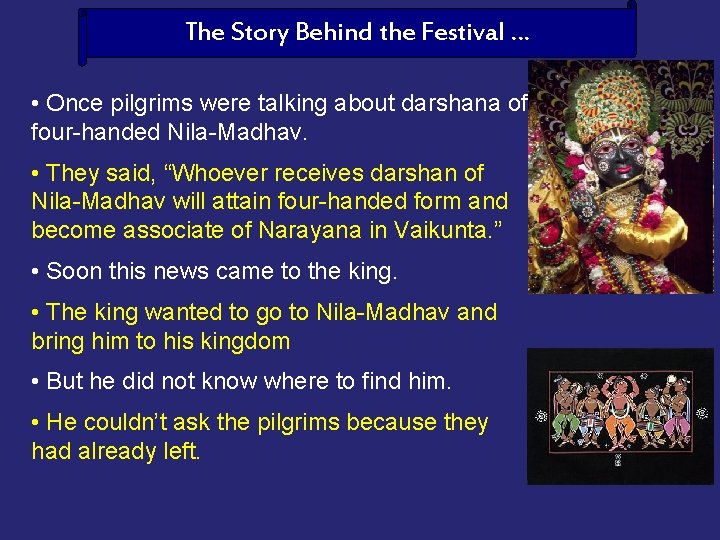 The Story Behind the Festival …

• Once pilgrims were talking about darshana of four-handed Nila-Madhav.

• They said, “Whoever receives darshan of Nila-Madhav will attain four-handed form and become associate of Narayana in Vaikunta.”

• Soon this news came to the king.

• The king wanted to go to Nila-Madhav and bring him to his kingdom

• But he did not know where to find him.

• He couldn’t ask the pilgrims because they had already left.